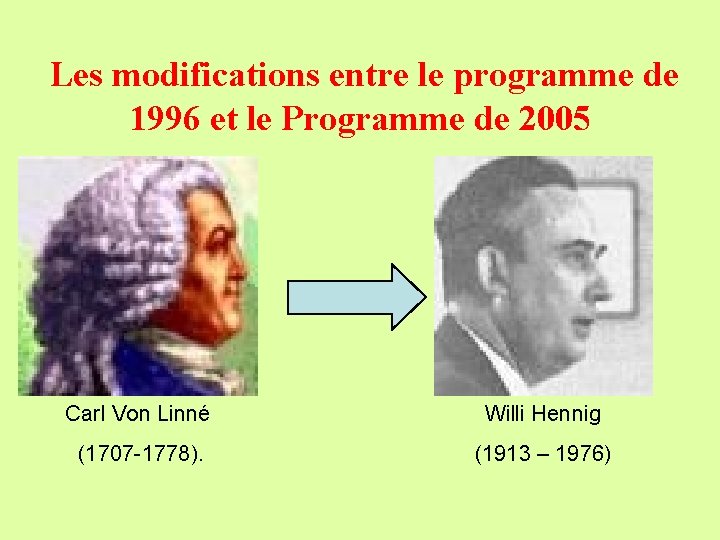 Les modifications entre le programme de 1996 et le Programme de 2005

Carl Von Linné

(1707-1778).

Willi Hennig

(1913 – 1976)